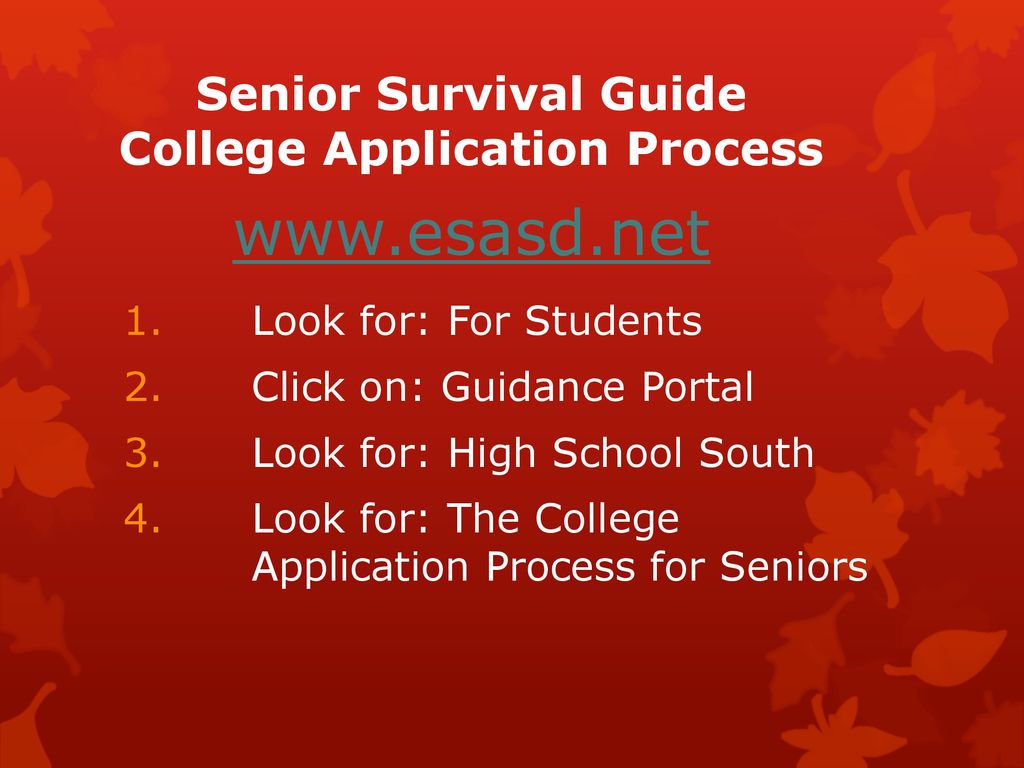 Senior Survival Guide
College Application Process

www.esasd.net

1. Look for: For Students
2. Click on: Guidance Portal
3. Look for: High School South
4. Look for: The College Application Process for Seniors